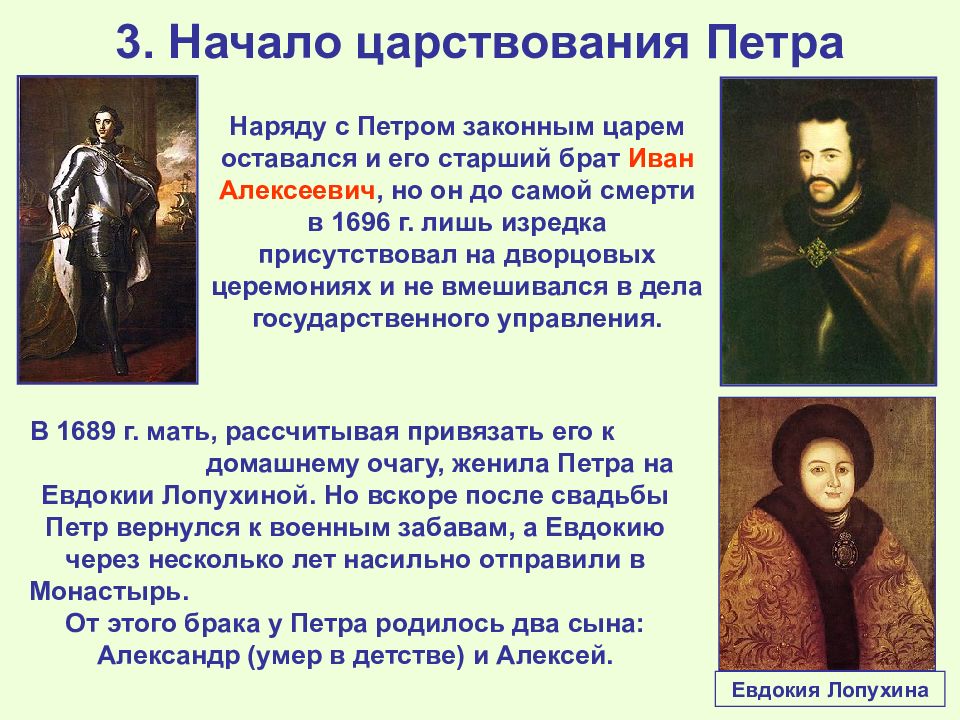 3. Начало царствования Петра

Наряду с Петром законным царем оставался и его старший брат Иван Алексеевич, но он до самой смерти в 1696 г. лишь изредка присутствовал на дворцовых церемониях и не вмешивался в дела государственного управления.

В 1689 г. мать, рассчитывая привязать его к домашнему очагу, женила Петра на Евдокии Лопухиной. Но вскоре после свадьбы Петр вернулся к военным забавам, а Евдокию через несколько лет насильно отправили в Монастырь.

От этого брака у Петра родилось два сына: Александр (умер в детстве) и Алексей.

Евдокия Лопухина